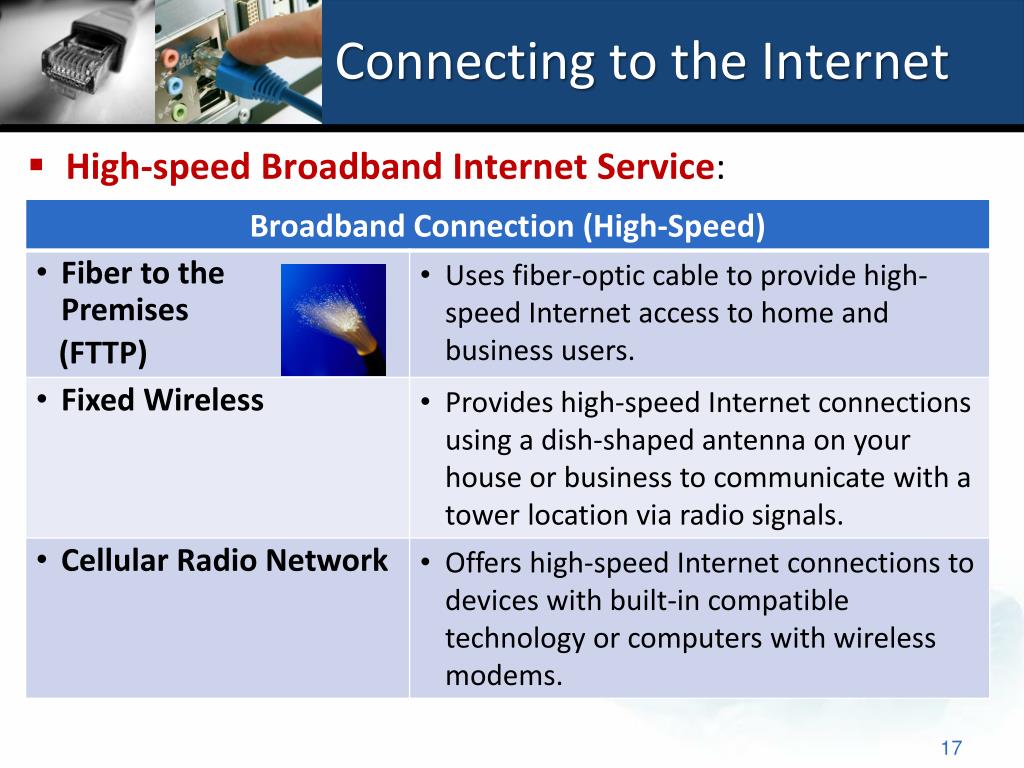 Connecting to the Internet

▪ High-speed Broadband Internet Service:

| Broadband Connection (High-Speed) | |
|---|---|
| • Fiber to the Premises (FTTP) | • Uses fiber-optic cable to provide high-speed Internet access to home and business users. |
| • Fixed Wireless | • Provides high-speed Internet connections using a dish-shaped antenna on your house or business to communicate with a tower location via radio signals. |
| • Cellular Radio Network | • Offers high-speed Internet connections to devices with built-in compatible technology or computers with wireless modems. |

17